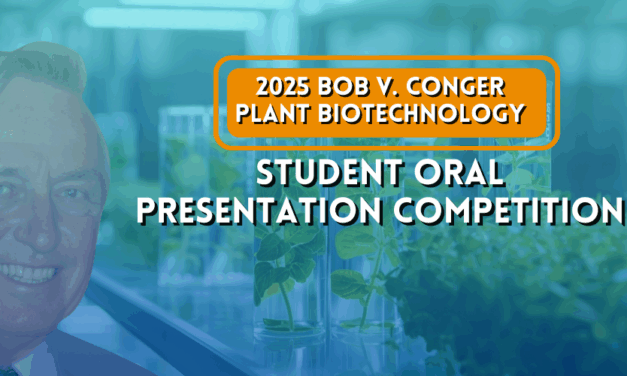 2025 BOB V. CONGER PLANT BIOTECHNOLOGY

STUDENT ORAL PRESENTATION COMPETITION